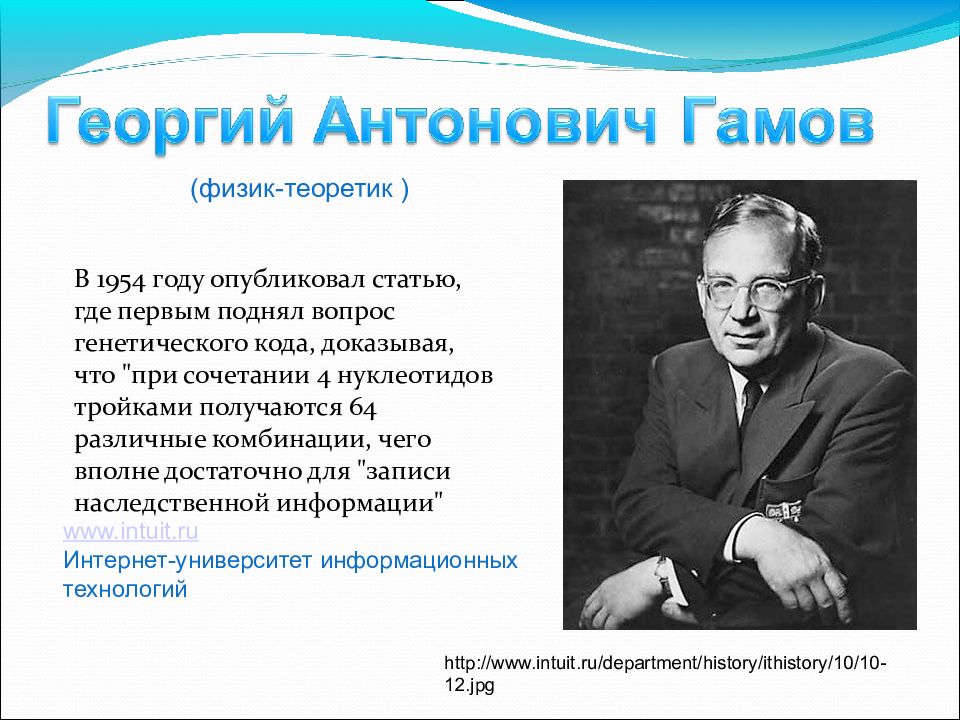 Георгий Антонович Гамов

(физик-теоретик )

В 1954 году опубликовал статью, где первым поднял вопрос генетического кода, доказывая, что "при сочетании 4 нуклеотидов тройками получаются 64 различные комбинации, чего вполне достаточно для "записи наследственной информации"

www.intuit.ru
Интернет-университет информационных технологий

http://www.intuit.ru/department/history/ithistory/10/10-12.jpg